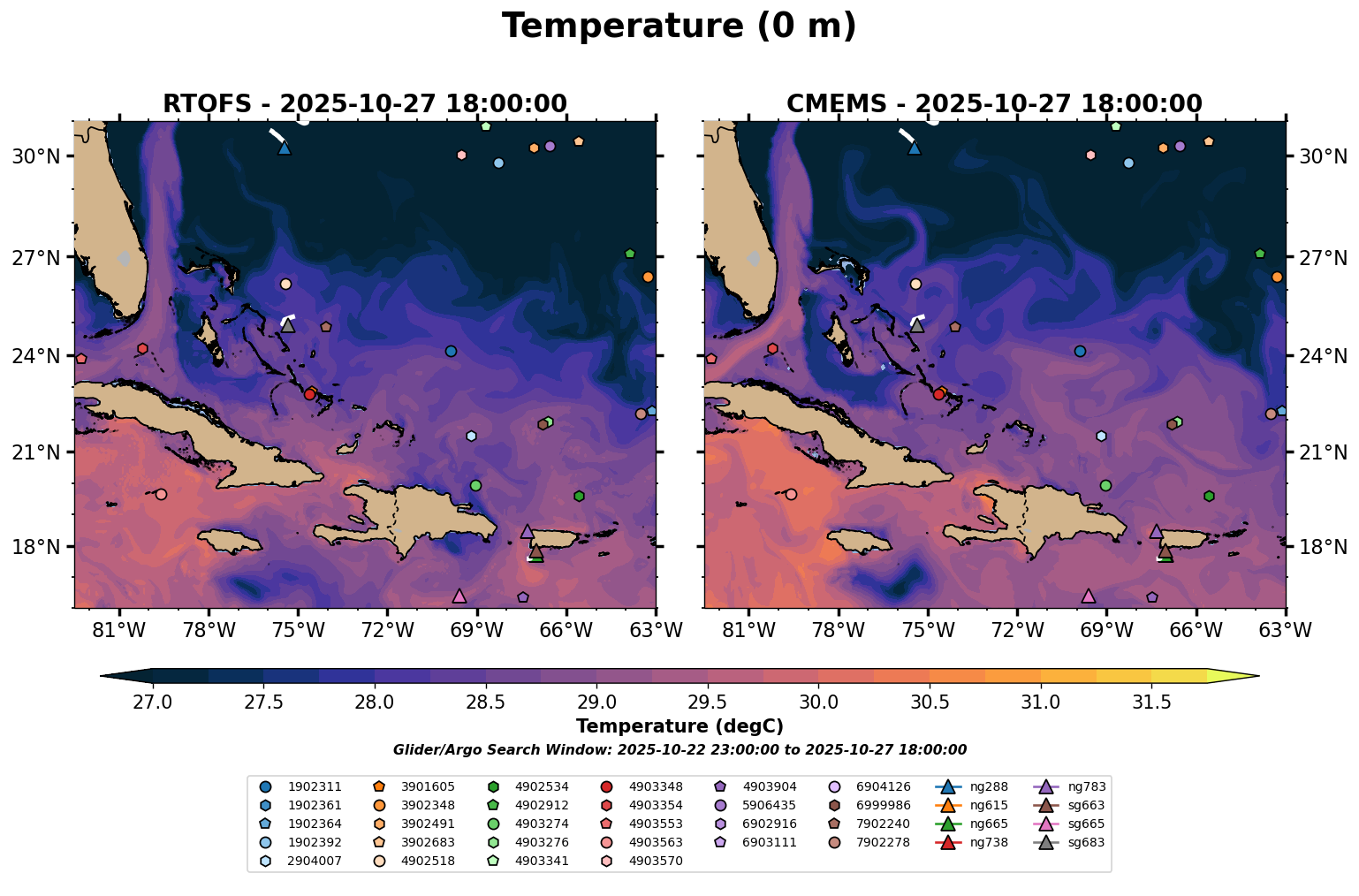 Temperature (0 m)

RTOFS - 2025-10-27 18:00:00

30°N
27°N
24°N
21°N
18°N
81°W 78°W 75°W 72°W 69°W 66°W 63°W

CMEMS - 2025-10-27 18:00:00

30°N
27°N
24°N
21°N
18°N
81°W 78°W 75°W 72°W 69°W 66°W 63°W

27.0 27.5 28.0 28.5 29.0 29.5 30.0 30.5 31.0 31.5
Temperature (degC)

Glider/Argo Search Window: 2025-10-22 23:00:00 to 2025-10-27 18:00:00

1902311
1902361
1902364
1902392
2904007
3901605
3902348
3902491
3902683
4902518
4902534
4902912
4903274
4903276
4903341
4903348
4903354
4903553
4903563
4903570
4903904
5906435
6902916
6903111
6904126
6999986
7902240
7902278
ng288
ng615
ng665
ng738
ng783
sg663
sg665
sg683